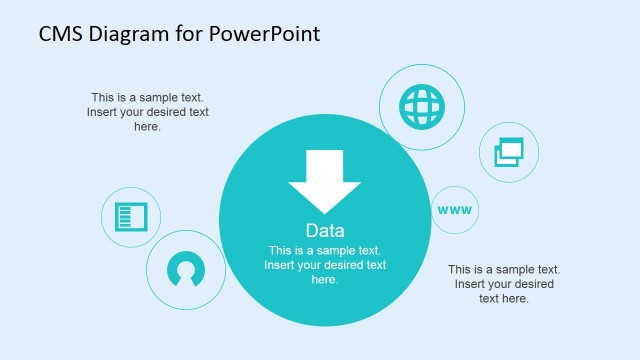 CMS Diagram for PowerPoint

This is a sample text. Insert your desired text here.

www

Data
This is a sample text. Insert your desired text here.

This is a sample text. Insert your desired text here.